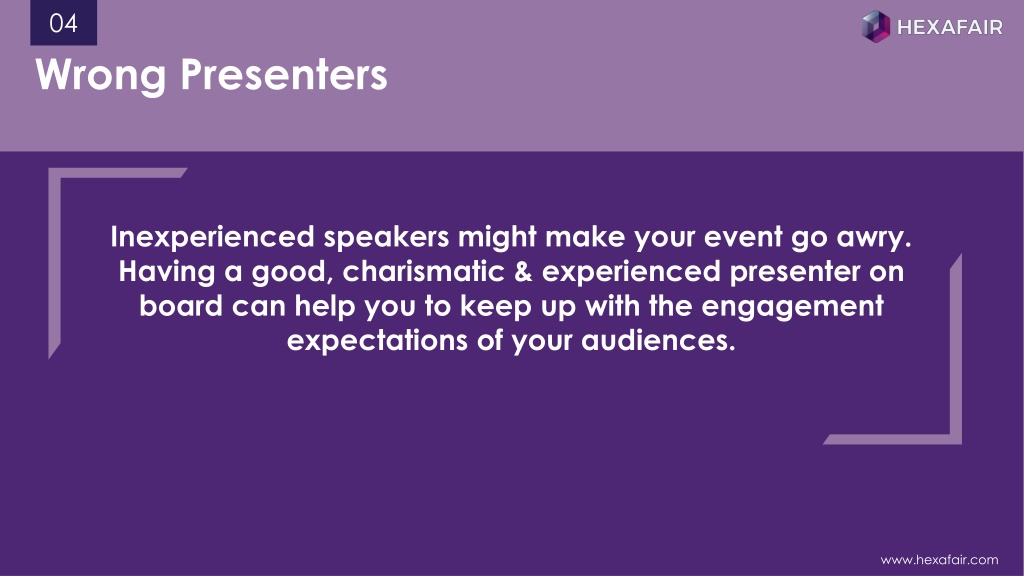 04

HEXAFAIR

Wrong Presenters

Inexperienced speakers might make your event go awry. Having a good, charismatic & experienced presenter on board can help you to keep up with the engagement expectations of your audiences.

www.hexafair.com